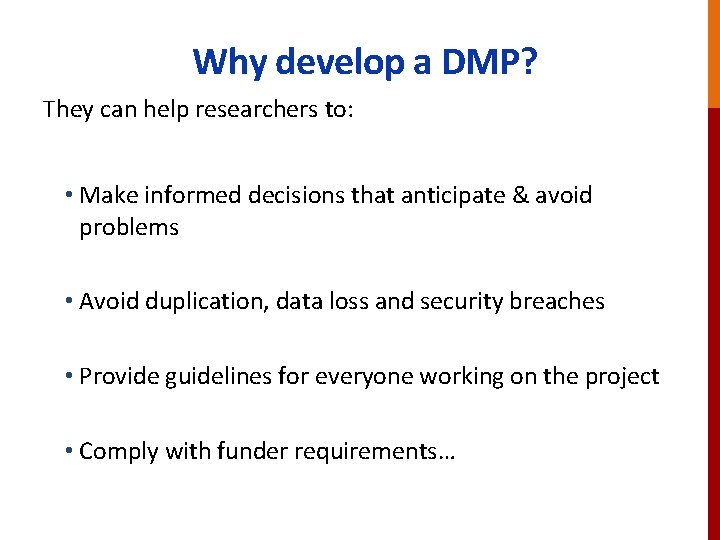 Why develop a DMP?

They can help researchers to:

• Make informed decisions that anticipate & avoid problems

• Avoid duplication, data loss and security breaches

• Provide guidelines for everyone working on the project

• Comply with funder requirements…